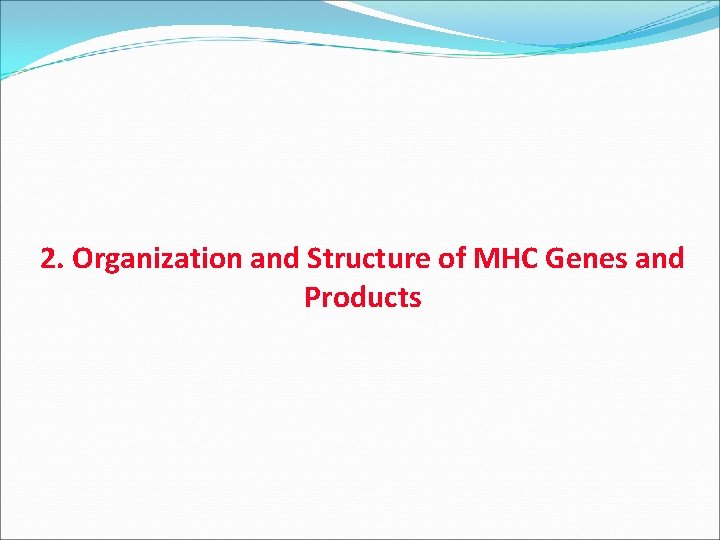 2. Organization and Structure of MHC Genes and Products